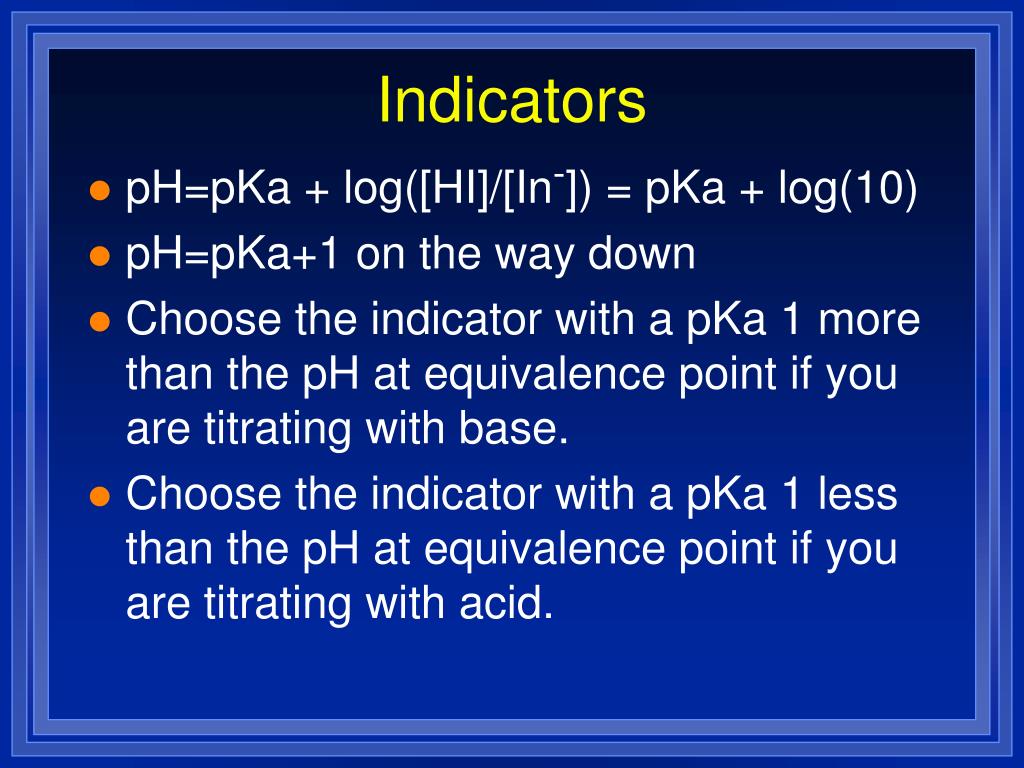 Indicators

- pH=pKa + log([HI]/[In$^-$]) = pKa + log(10)
- pH=pKa+1 on the way down
- Choose the indicator with a pKa 1 more than the pH at equivalence point if you are titrating with base.
- Choose the indicator with a pKa 1 less than the pH at equivalence point if you are titrating with acid.